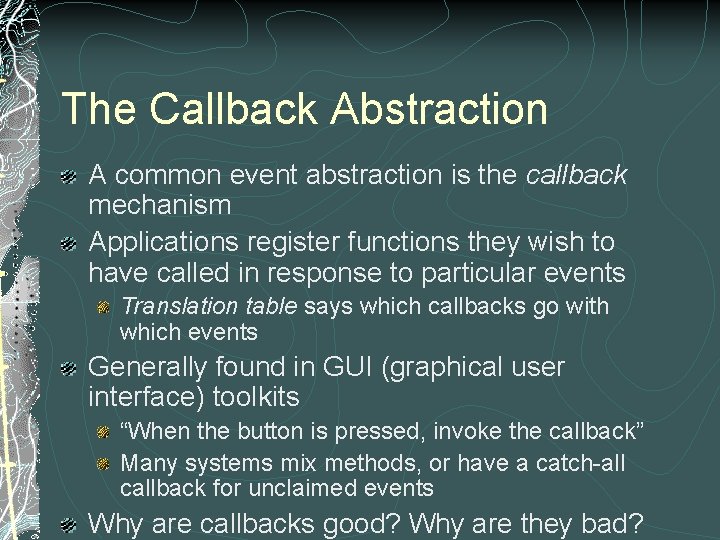 The Callback Abstraction

A common event abstraction is the callback mechanism

Applications register functions they wish to have called in response to particular events

Translation table says which callbacks go with which events

Generally found in GUI (graphical user interface) toolkits

“When the button is pressed, invoke the callback”

Many systems mix methods, or have a catch-all callback for unclaimed events

Why are callbacks good? Why are they bad?